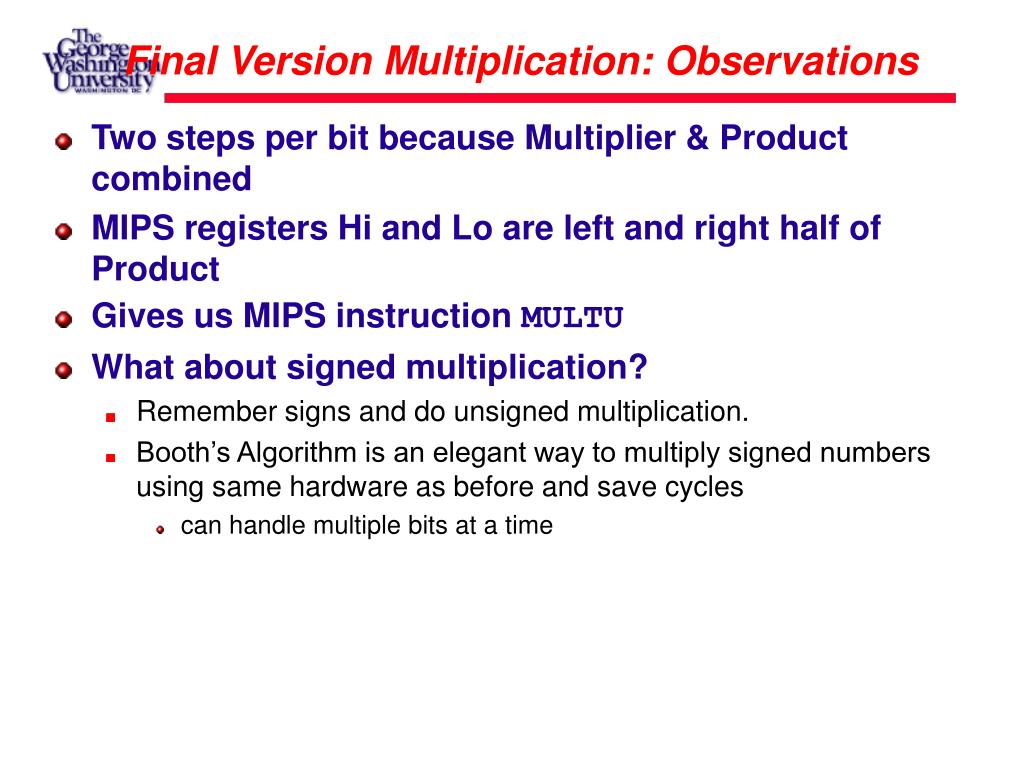 The George Washington University WASHINGTON DC

Final Version Multiplication: Observations

Two steps per bit because Multiplier & Product combined

MIPS registers Hi and Lo are left and right half of Product

Gives us MIPS instruction MULTU

What about signed multiplication?

Remember signs and do unsigned multiplication.

Booth's Algorithm is an elegant way to multiply signed numbers using same hardware as before and save cycles

can handle multiple bits at a time